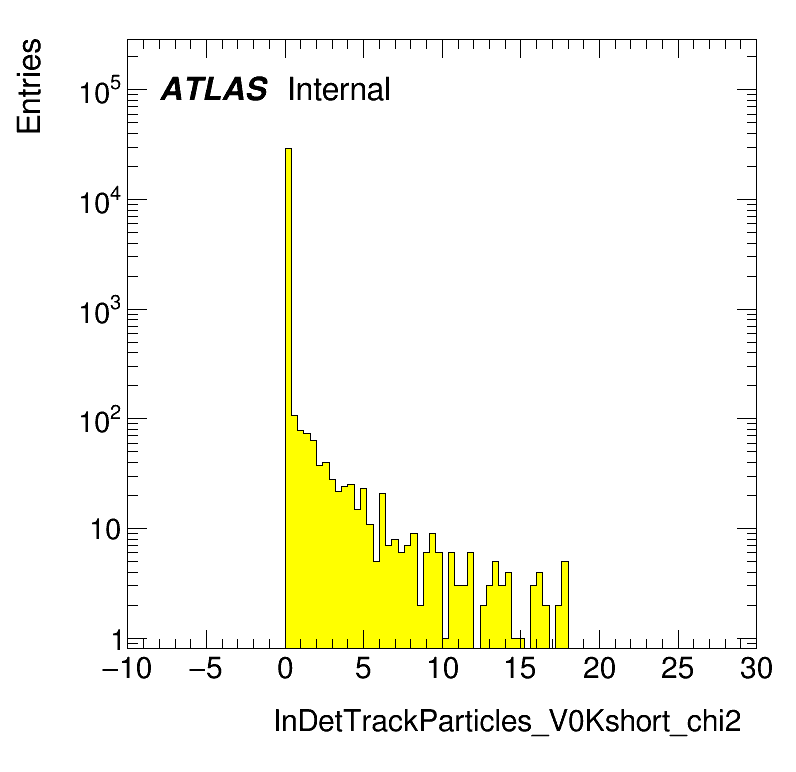 Entries

ATLAS Internal

$10^5$
$10^4$
$10^3$
$10^2$
10
1

−10 −5 0 5 10 15 20 25 30

InDetTrackParticles_V0Kshort_chi2